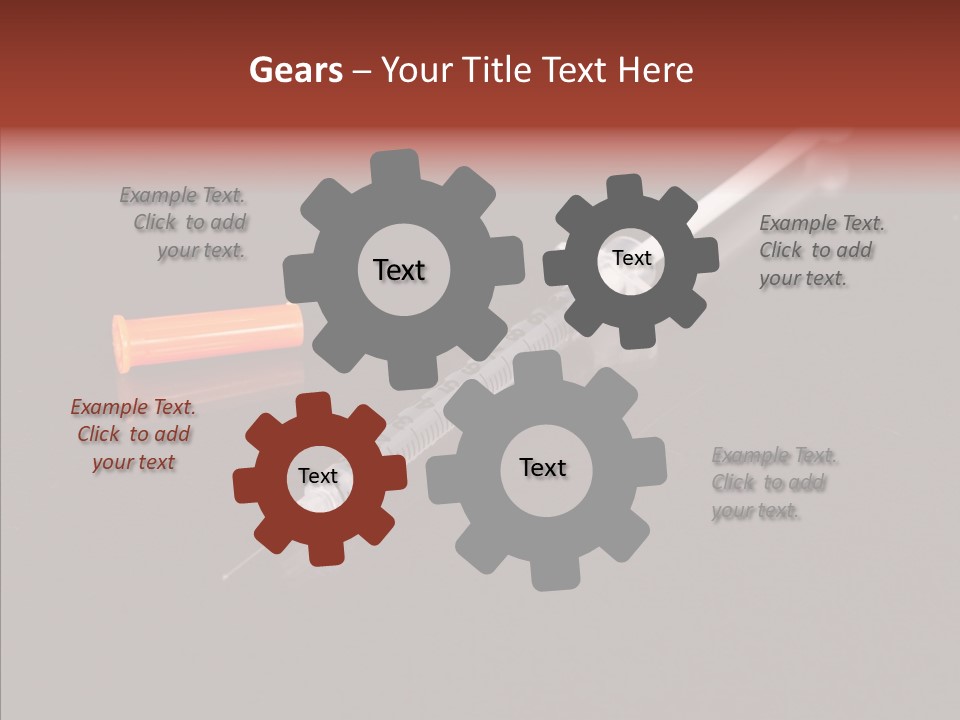 Gears – Your Title Text Here

Example Text. Click to add your text.

Text

Text

Example Text. Click to add your text.

Example Text. Click to add your text

Text

Text

Example Text. Click to add your text.